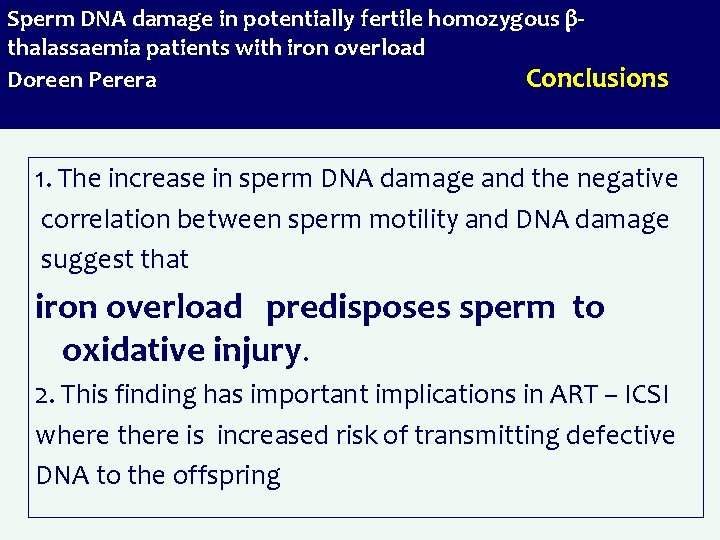 Sperm DNA damage in potentially fertile homozygous β-thalassaemia patients with iron overload
Doreen Perera

Conclusions

1. The increase in sperm DNA damage and the negative correlation between sperm motility and DNA damage suggest that

iron overload predisposes sperm to oxidative injury.

2. This finding has important implications in ART – ICSI where there is increased risk of transmitting defective DNA to the offspring